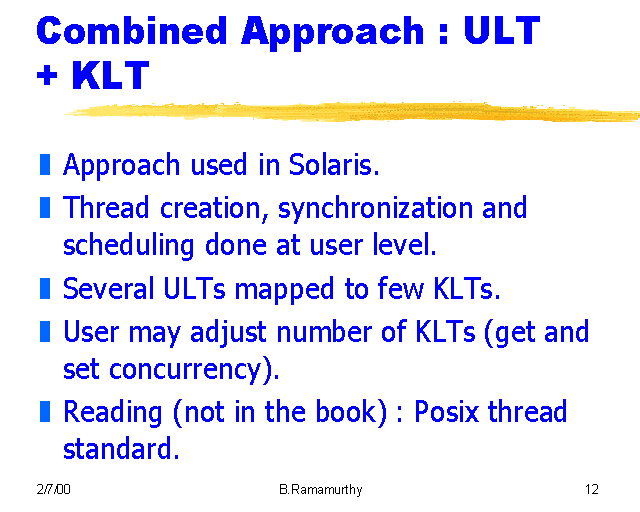 Combined Approach : ULT + KLT

Approach used in Solaris.

Thread creation, synchronization and scheduling done at user level.

Several ULTs mapped to few KLTs.

User may adjust number of KLTs (get and set concurrency).

Reading (not in the book) : Posix thread standard.

2/7/00

B.Ramamurthy

12